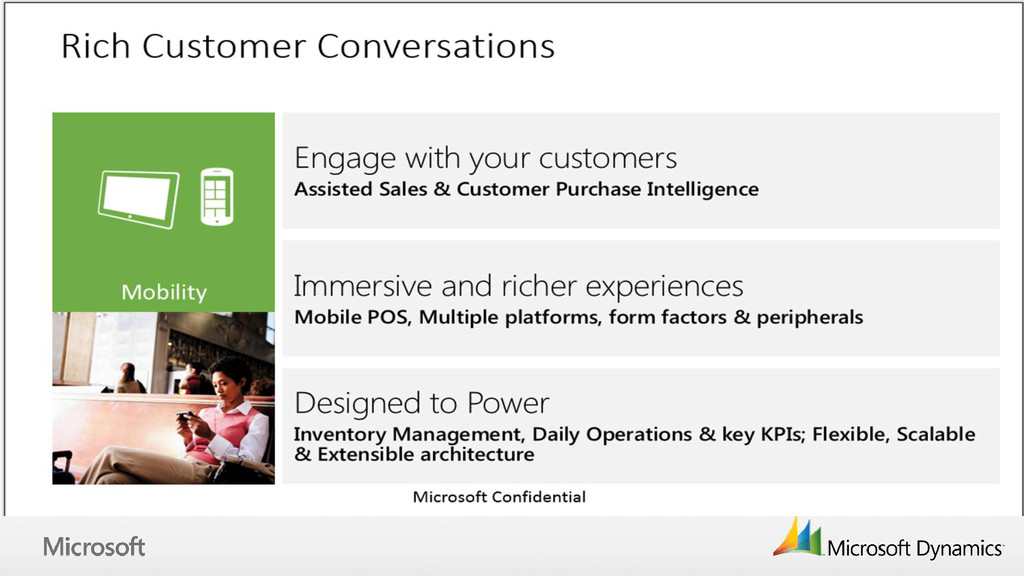 Rich Customer Conversations

Mobility

Engage with your customers
Assisted Sales & Customer Purchase Intelligence

Immersive and richer experiences
Mobile POS, Multiple platforms, form factors & peripherals

Designed to Power
Inventory Management, Daily Operations & key KPIs; Flexible, Scalable & Extensible architecture

Microsoft Confidential

Microsoft

Microsoft Dynamics